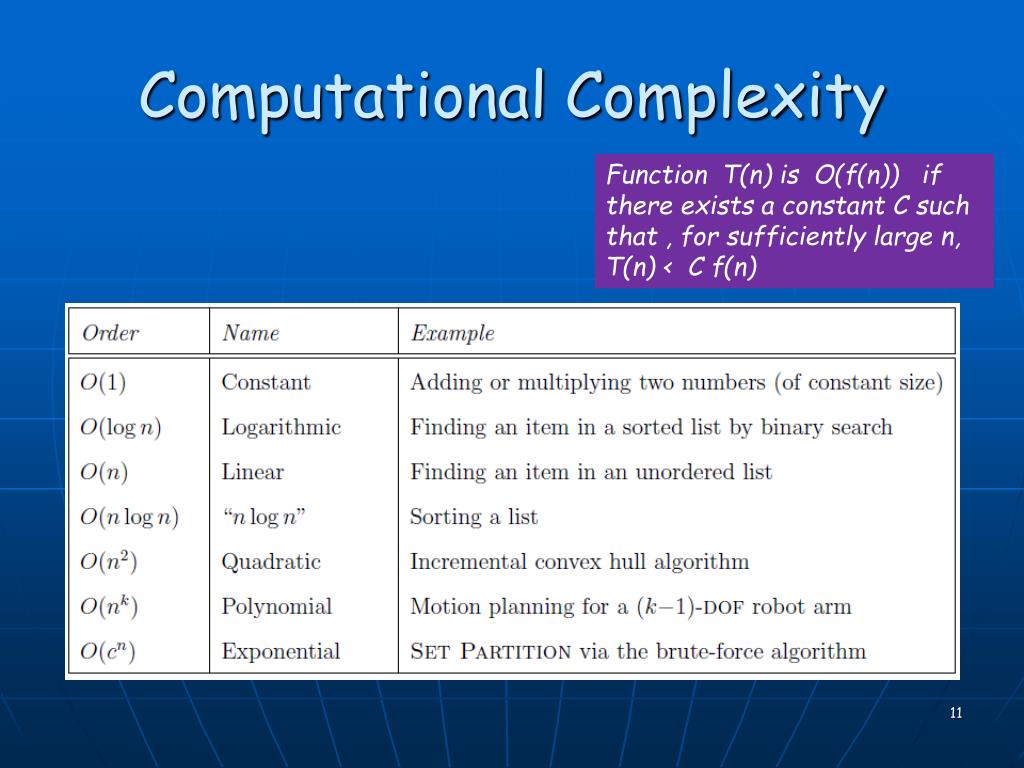 Computational Complexity

Function T(n) is O(f(n)) if there exists a constant C such that , for sufficiently large n, T(n) < C f(n)

| Order | Name | Example |
|---|---|---|
| $O(1)$ | Constant | Adding or multiplying two numbers (of constant size) |
| $O(\log n)$ | Logarithmic | Finding an item in a sorted list by binary search |
| $O(n)$ | Linear | Finding an item in an unordered list |
| $O(n \log n)$ | "$n \log n$" | Sorting a list |
| $O(n^2)$ | Quadratic | Incremental convex hull algorithm |
| $O(n^k)$ | Polynomial | Motion planning for a $(k-1)$-DOF robot arm |
| $O(c^n)$ | Exponential | SET PARTITION via the brute-force algorithm |

11